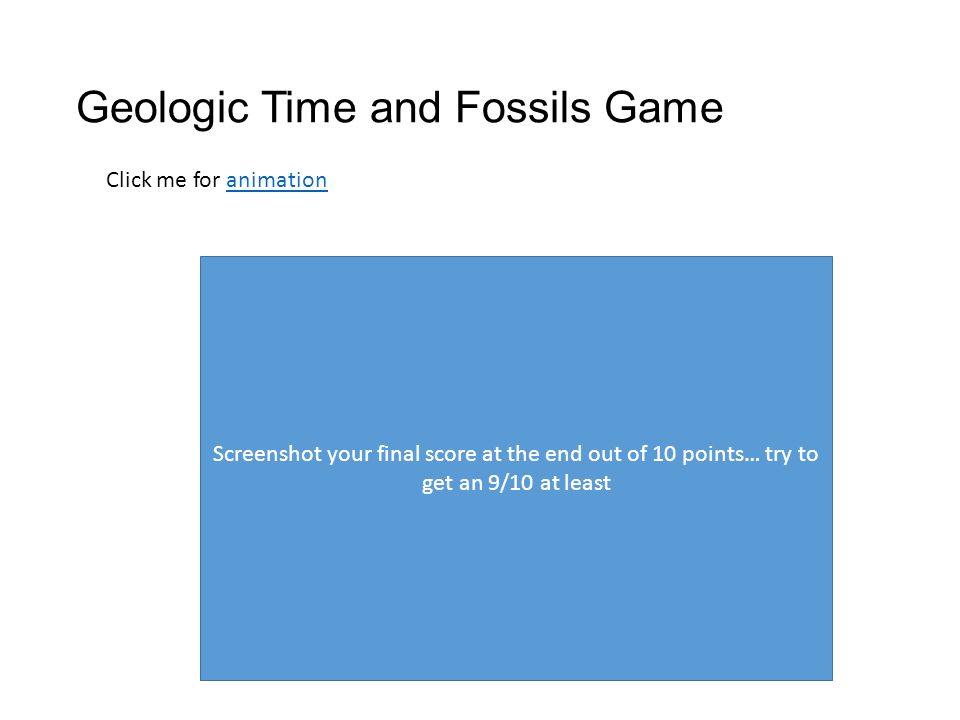 Geologic Time and Fossils Game

Click me for animation

Screenshot your final score at the end out of 10 points… try to get an 9/10 at least